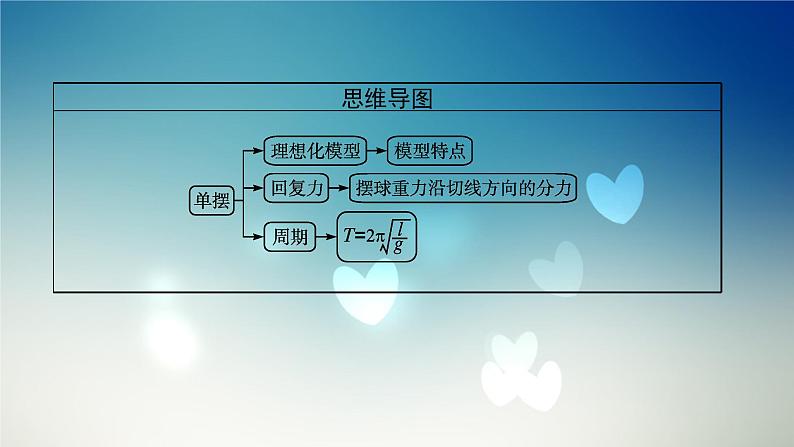 思维导图

单摆

理想化模型
模型特点

回复力
摆球重力沿切线方向的分力

周期
$T=2\pi\sqrt{\frac{l}{g}}$